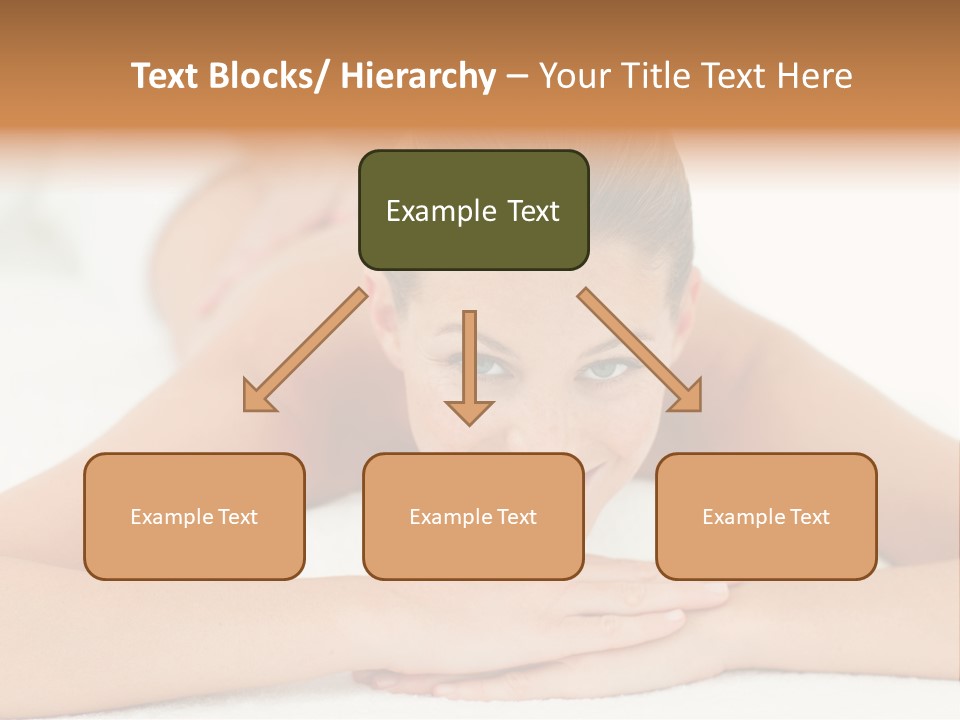 Text Blocks/ Hierarchy – Your Title Text Here

Example Text

Example Text

Example Text

Example Text